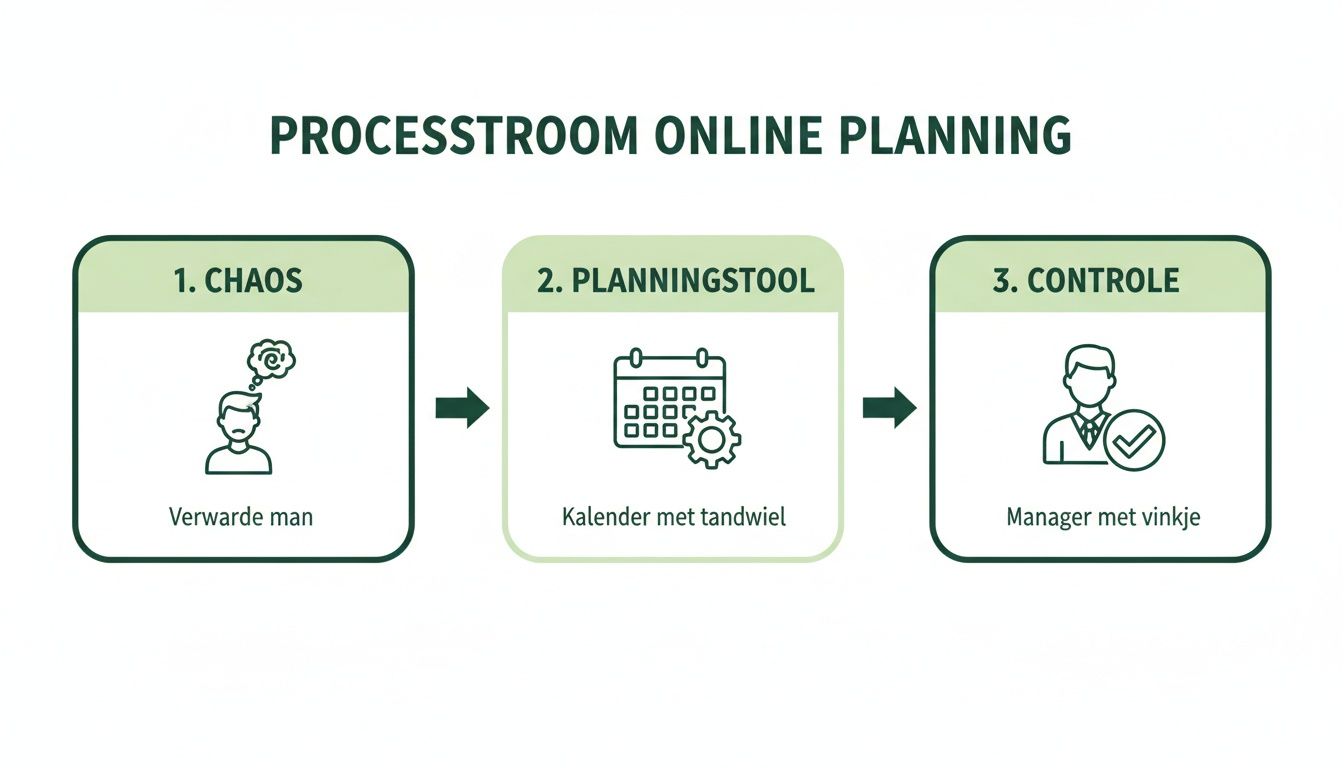 PROCESSTROOM ONLINE PLANNING

1. CHAOS

Verwarde man

2. PLANNINGSTOOL

Kalender met tandwiel

3. CONTROLE

Manager met vinkje